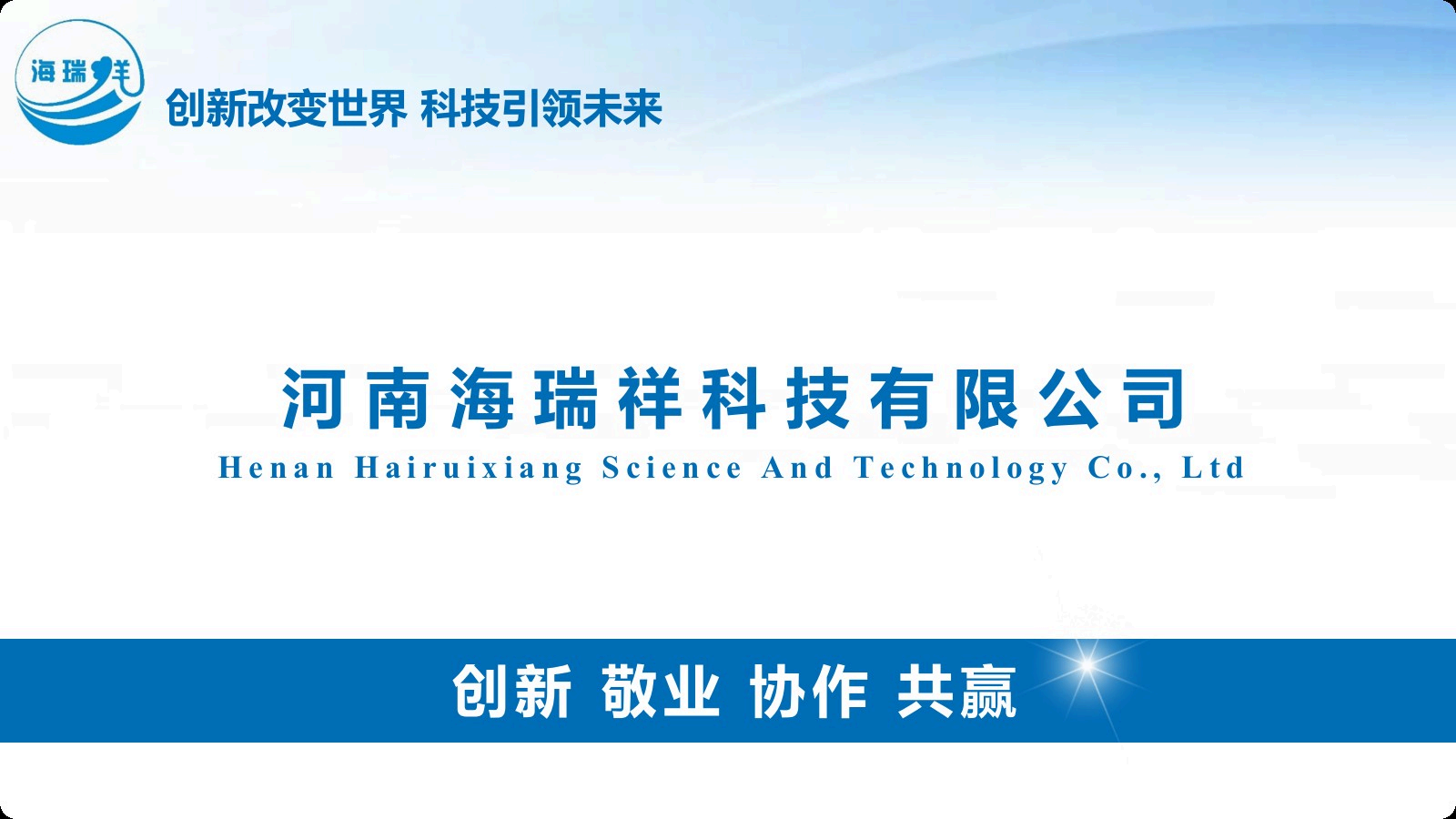 海瑞祥

创新改变世界 科技引领未来

河南海瑞祥科技有限公司

Henan Hairuixiang Science And Technology Co., Ltd

创新 敬业 协作 共赢